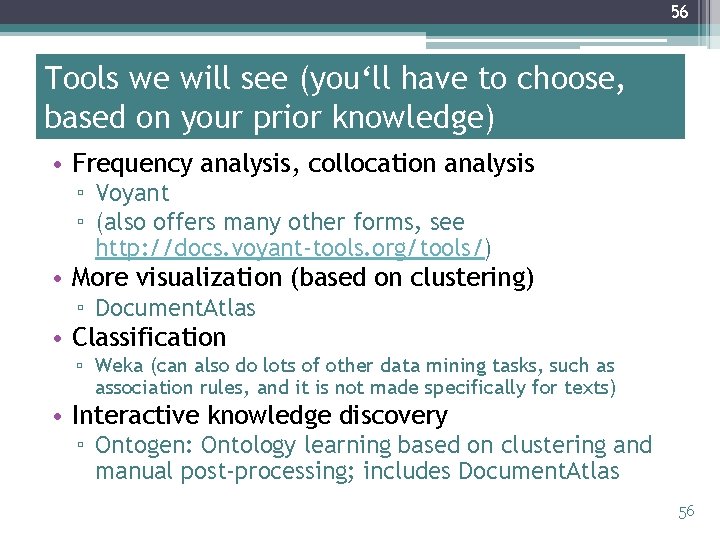 56

Tools we will see (you‘ll have to choose, based on your prior knowledge)

• Frequency analysis, collocation analysis
▫ Voyant
▫ (also offers many other forms, see http://docs.voyant-tools.org/tools/)
• More visualization (based on clustering)
▫ DocumentAtlas
• Classification
▫ Weka (can also do lots of other data mining tasks, such as association rules, and it is not made specifically for texts)
• Interactive knowledge discovery
▫ Ontogen: Ontology learning based on clustering and manual post-processing; includes DocumentAtlas

56